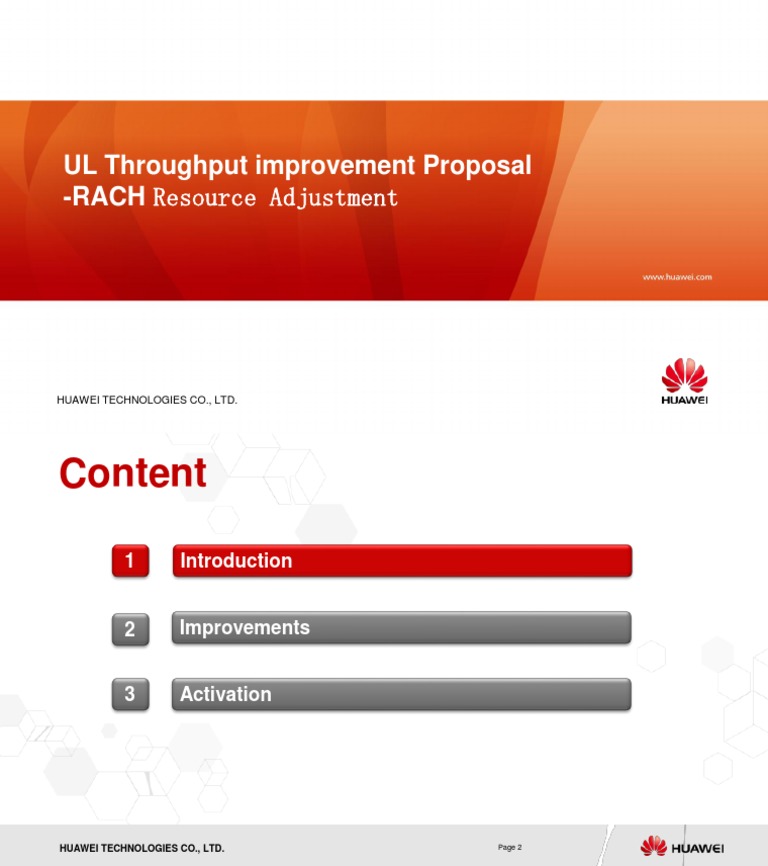 UL Throughput improvement Proposal -RACH Resource Adjustment

www.huawei.com

HUAWEI TECHNOLOGIES CO., LTD.

HUAWEI

Content

1 Introduction

2 Improvements

3 Activation

HUAWEI TECHNOLOGIES CO., LTD.

Page 2

HUAWEI